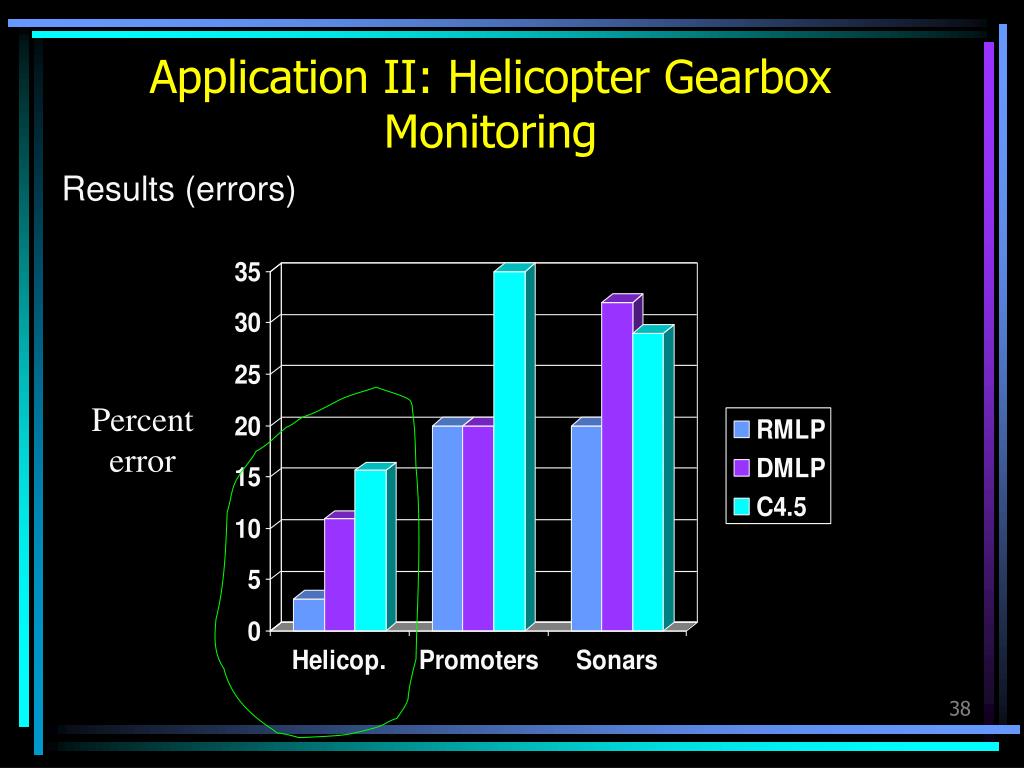 Application II: Helicopter Gearbox Monitoring

Results (errors)

Percent error

35
30
25
20
15
10
5
0

Helicop. Promoters Sonars

RMLP
DMLP
C4.5

38